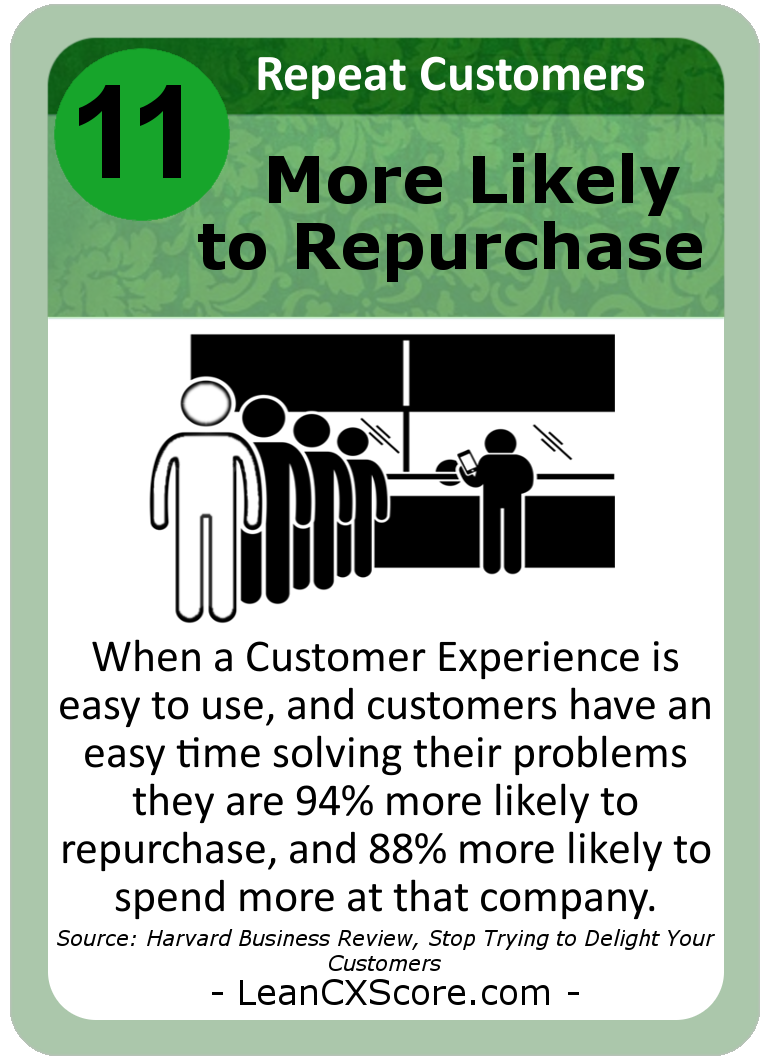 11

Repeat Customers

More Likely to Repurchase

When a Customer Experience is easy to use, and customers have an easy time solving their problems they are 94% more likely to repurchase, and 88% more likely to spend more at that company.

Source: Harvard Business Review, Stop Trying to Delight Your Customers

- LeanCXScore.com -